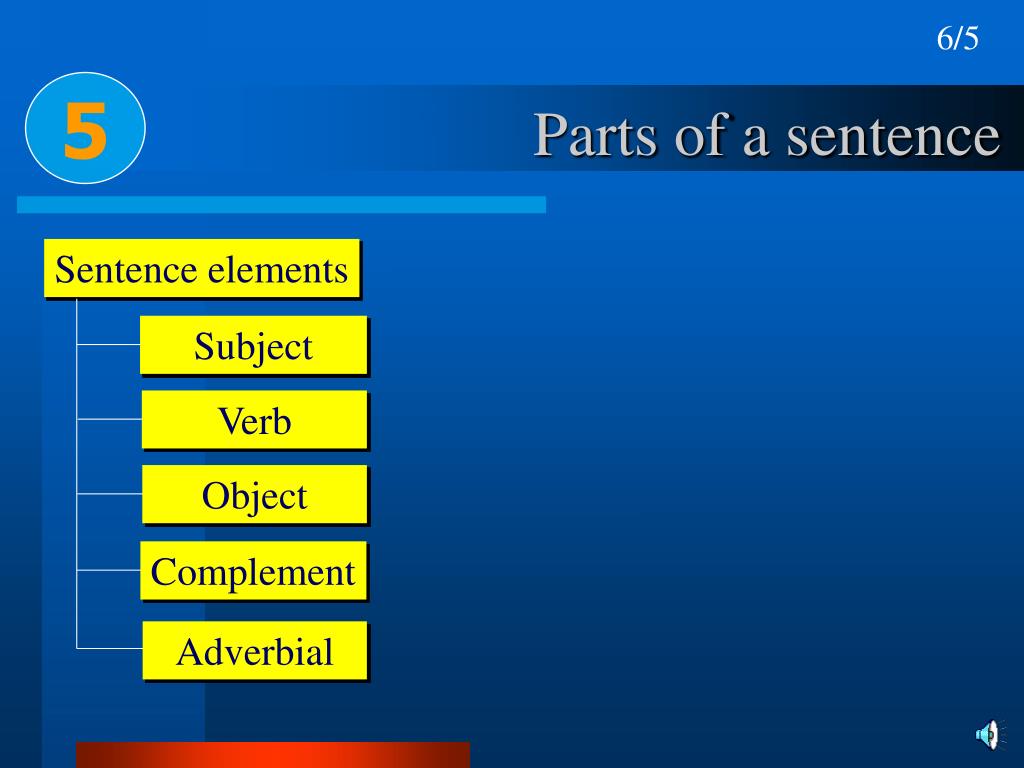 6/5

5

Parts of a sentence

Sentence elements

Subject

Verb

Object

Complement

Adverbial